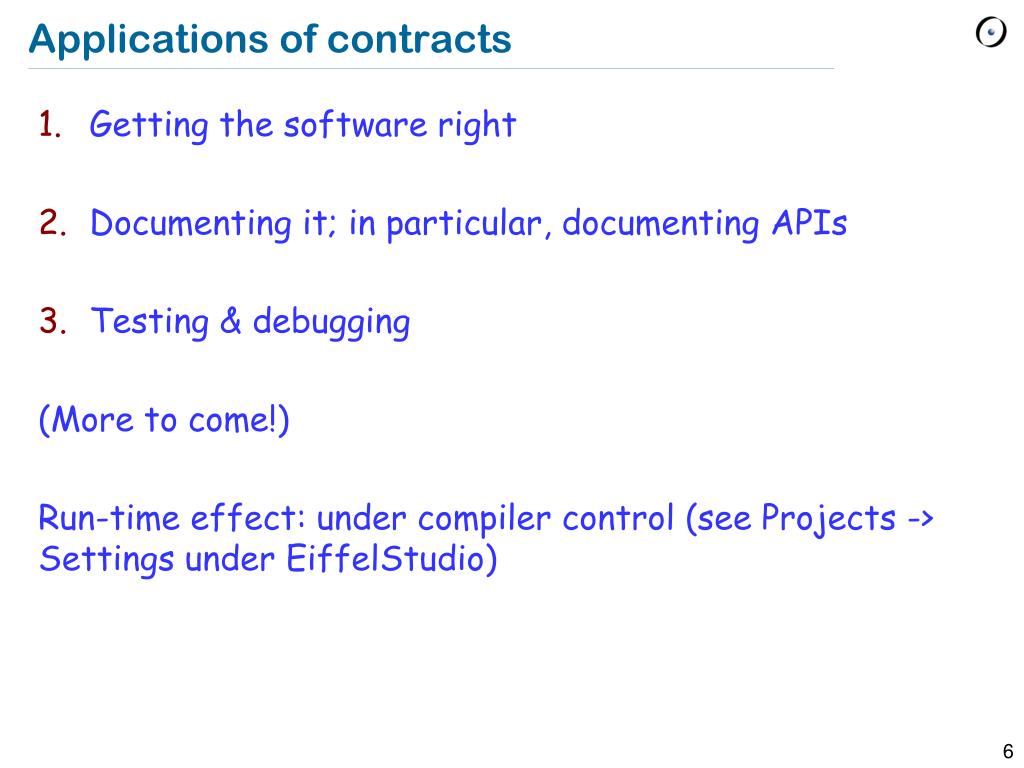 Applications of contracts

1. Getting the software right

2. Documenting it; in particular, documenting APIs

3. Testing & debugging

(More to come!)

Run-time effect: under compiler control (see Projects -> Settings under EiffelStudio)

6